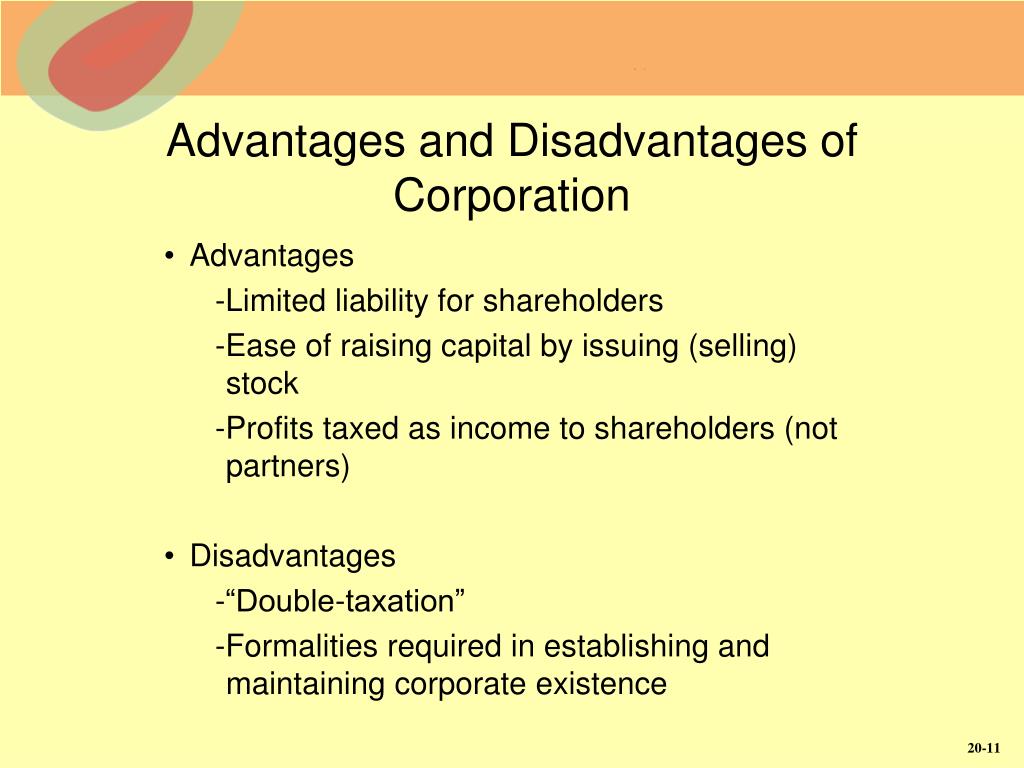 Advantages and Disadvantages of Corporation

• Advantages

-Limited liability for shareholders

-Ease of raising capital by issuing (selling) stock

-Profits taxed as income to shareholders (not partners)

• Disadvantages

-“Double-taxation”

-Formalities required in establishing and maintaining corporate existence

20-11